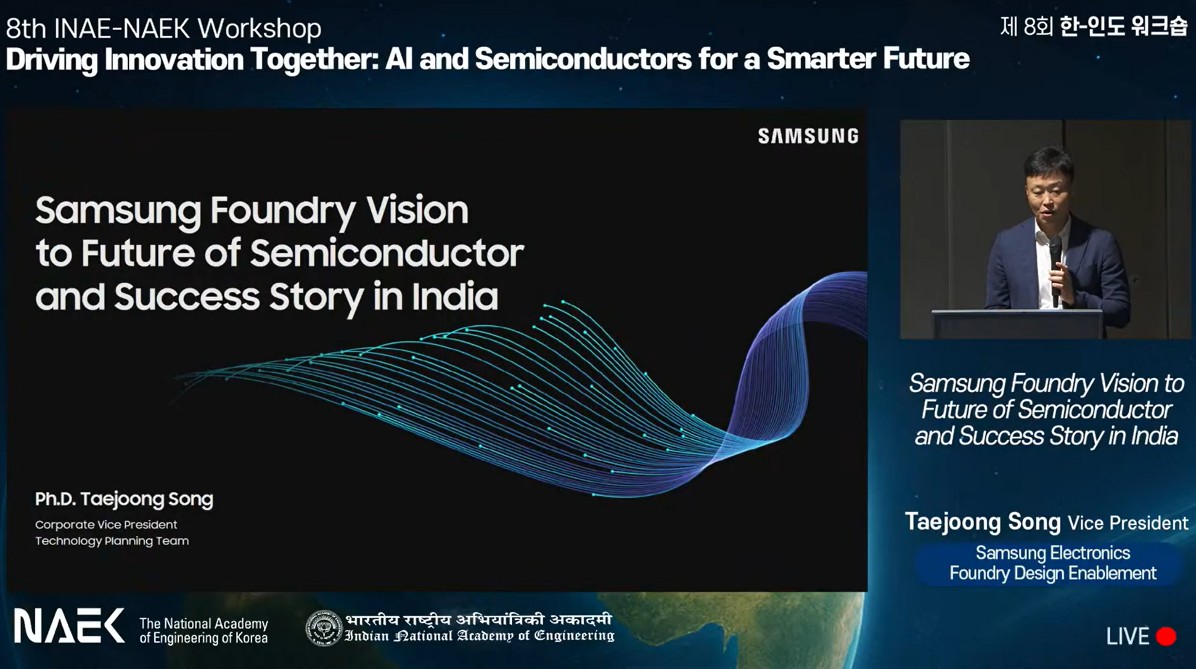 8th INAE-NAEK Workshop
Driving Innovation Together: AI and Semiconductors for a Smarter Future

제 8회 한-인도 워크숍

SAMSUNG

Samsung Foundry Vision to Future of Semiconductor and Success Story in India

Ph.D. Taejoong Song
Corporate Vice President
Technology Planning Team

Samsung Foundry Vision to Future of Semiconductor and Success Story in India

Taejoong Song Vice President
Samsung Electronics
Foundry Design Enablement

NAEK The National Academy of Engineering of Korea

भारतीय राष्ट्रीय अभियांत्रिकी अकादमी
Indian National Academy of Engineering

LIVE